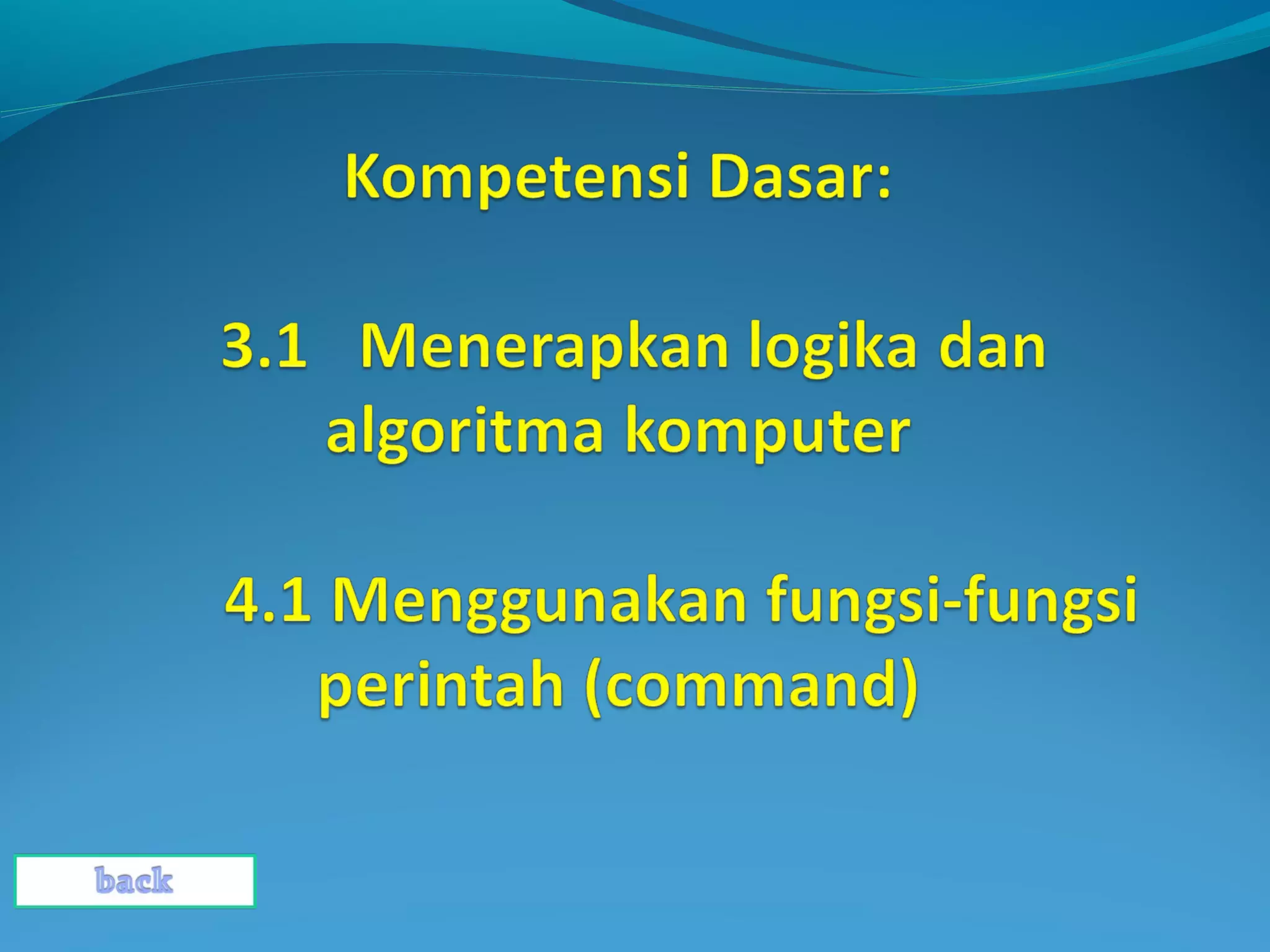 Kompetensi Dasar:

3.1 Menerapkan logika dan algoritma komputer

4.1 Menggunakan fungsi-fungsi perintah (command)

back